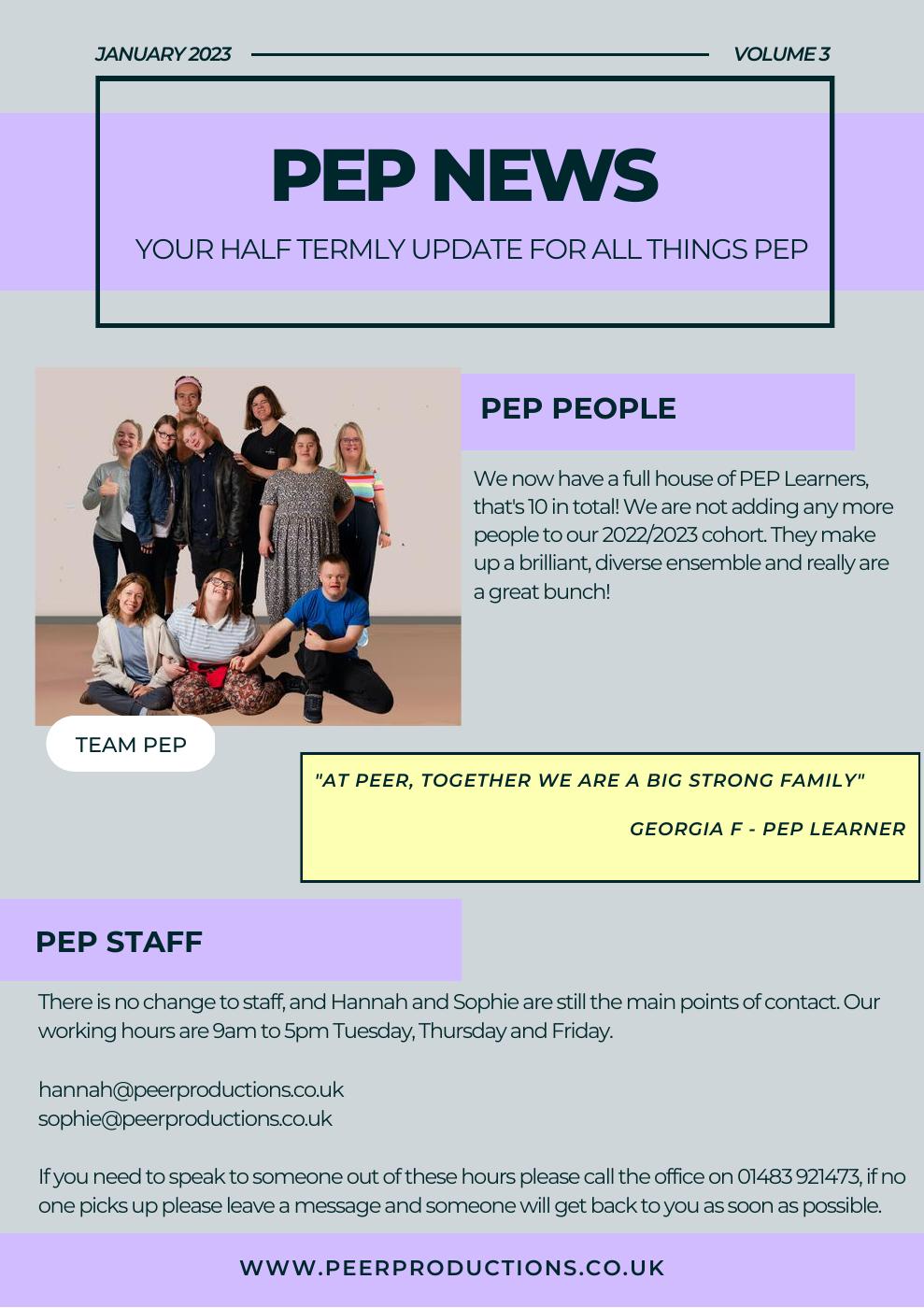 JANUARY 2023

VOLUME 3

PEP NEWS

YOUR HALF TERMLY UPDATE FOR ALL THINGS PEP

PEP PEOPLE

We now have a full house of PEP Learners, that's 10 in total! We are not adding any more people to our 2022/2023 cohort. They make up a brilliant, diverse ensemble and really are a great bunch!

TEAM PEP

"AT PEER, TOGETHER WE ARE A BIG STRONG FAMILY"

GEORGIA F - PEP LEARNER

PEP STAFF

There is no change to staff, and Hannah and Sophie are still the main points of contact. Our working hours are 9am to 5pm Tuesday, Thursday and Friday.

hannah@peerproductions.co.uk
sophie@peerproductions.co.uk

If you need to speak to someone out of these hours please call the office on 01483 921473, if no one picks up please leave a message and someone will get back to you as soon as possible.

WWW.PEERPRODUCTIONS.CO.UK